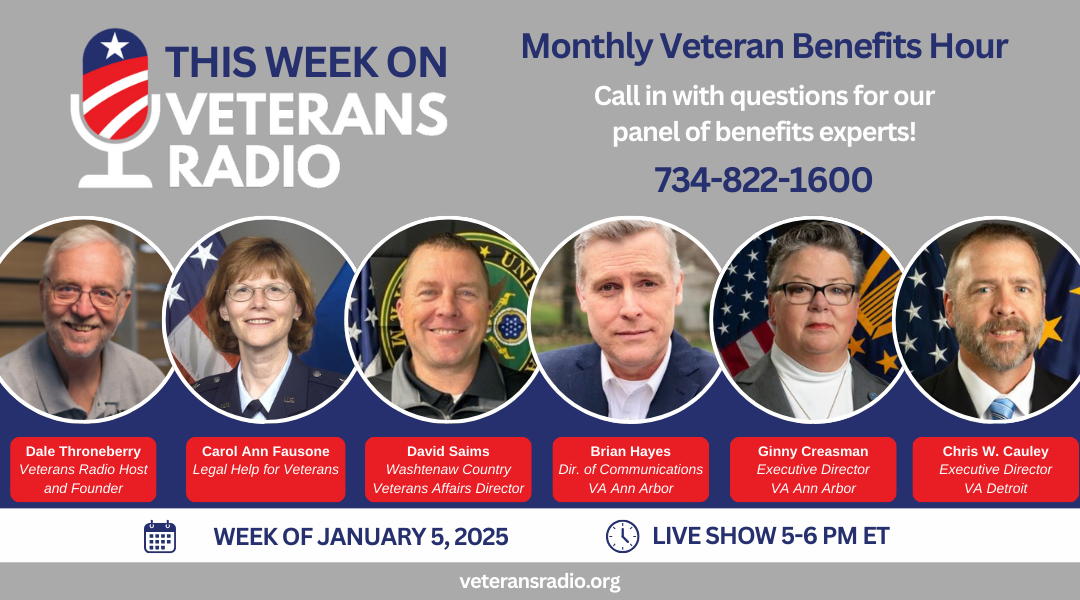 THIS WEEK ON VETERANS RADIO

Monthly Veteran Benefits Hour

Call in with questions for our panel of benefits experts!

734-822-1600

Dale Throneberry
Veterans Radio Host and Founder

Carol Ann Fausone
Legal Help for Veterans

David Saims
Washtenaw Country Veterans Affairs Director

Brian Hayes
Dir. of Communications VA Ann Arbor

Ginny Creasman
Executive Director VA Ann Arbor

Chris W. Cauley
Executive Director VA Detroit

WEEK OF JANUARY 5, 2025

LIVE SHOW 5-6 PM ET

veteransradio.org